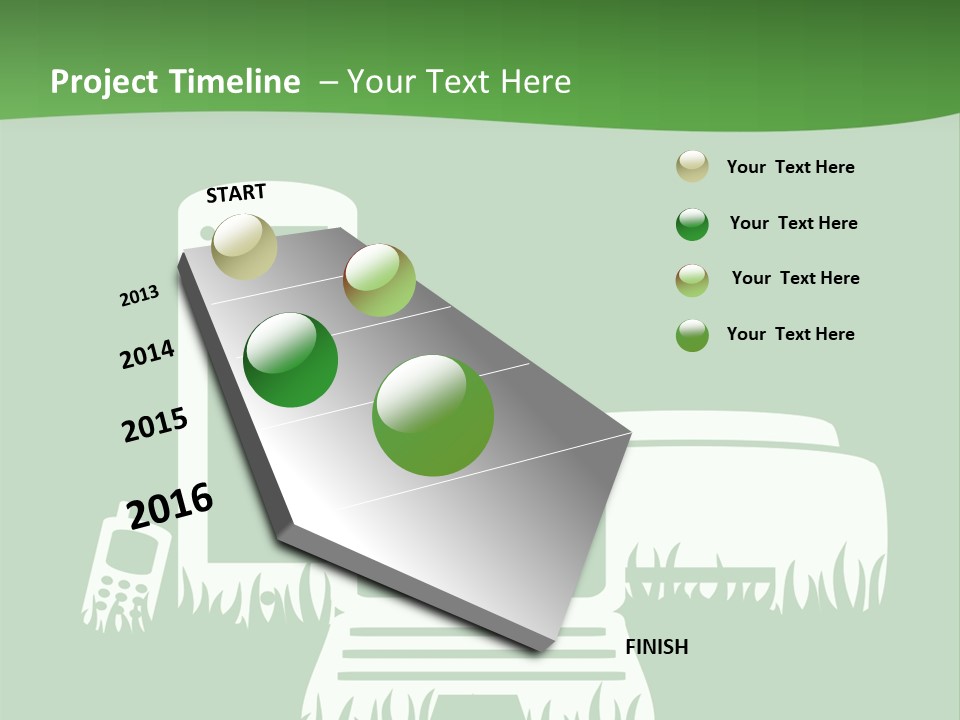 Project Timeline – Your Text Here

START

2013

2014

2015

2016

FINISH

Your Text Here

Your Text Here

Your Text Here

Your Text Here